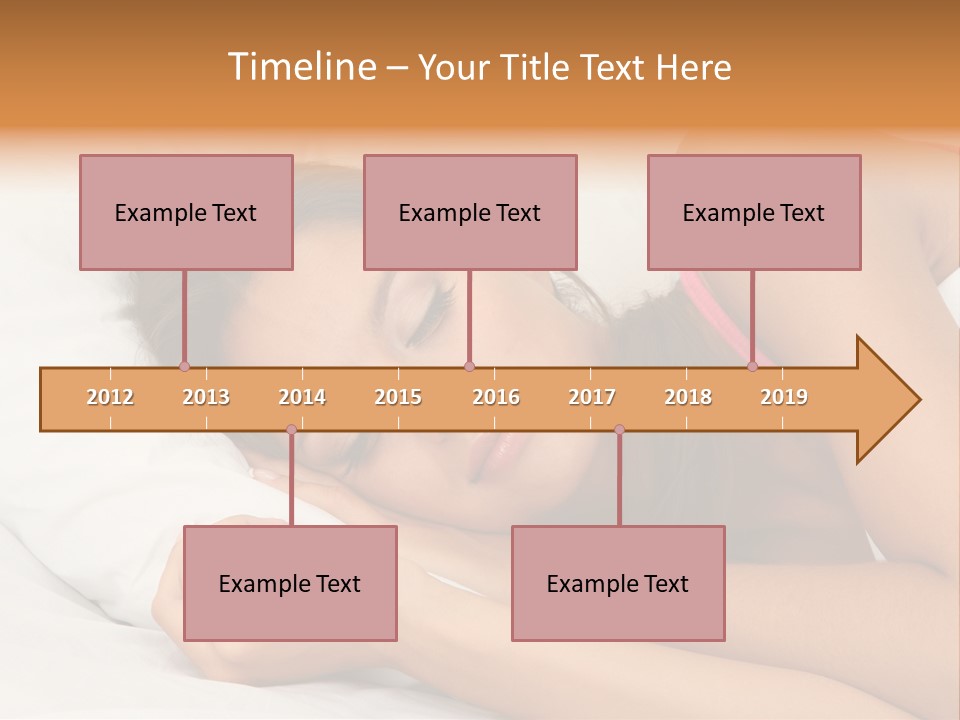 Timeline – Your Title Text Here

Example Text

Example Text

Example Text

2012 2013 2014 2015 2016 2017 2018 2019

Example Text

Example Text